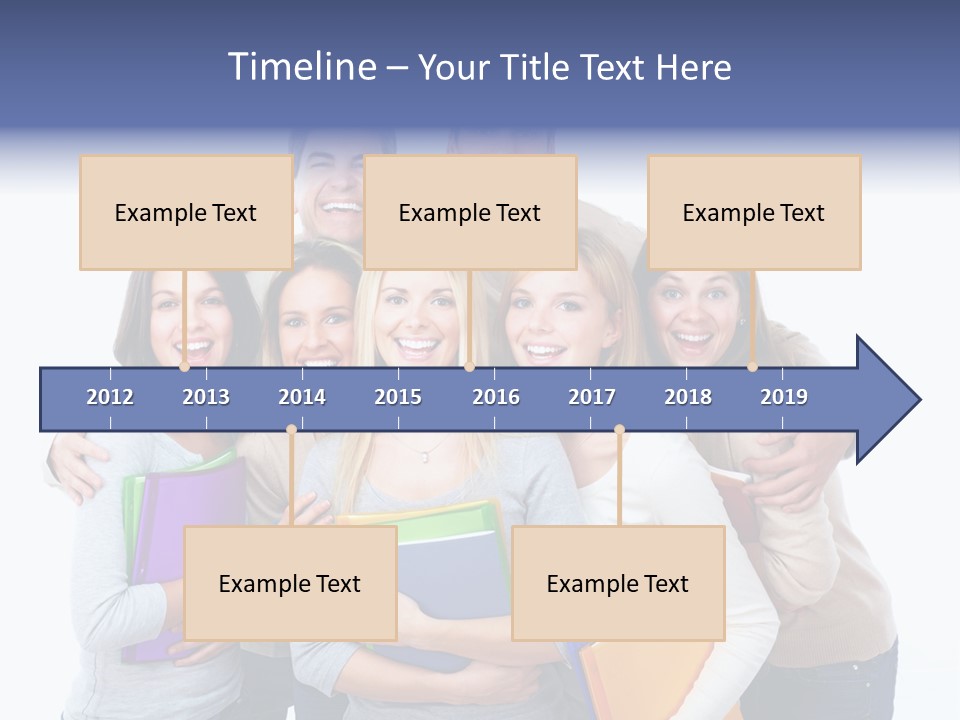 Timeline – Your Title Text Here

Example Text

Example Text

Example Text

2012 2013 2014 2015 2016 2017 2018 2019

Example Text

Example Text